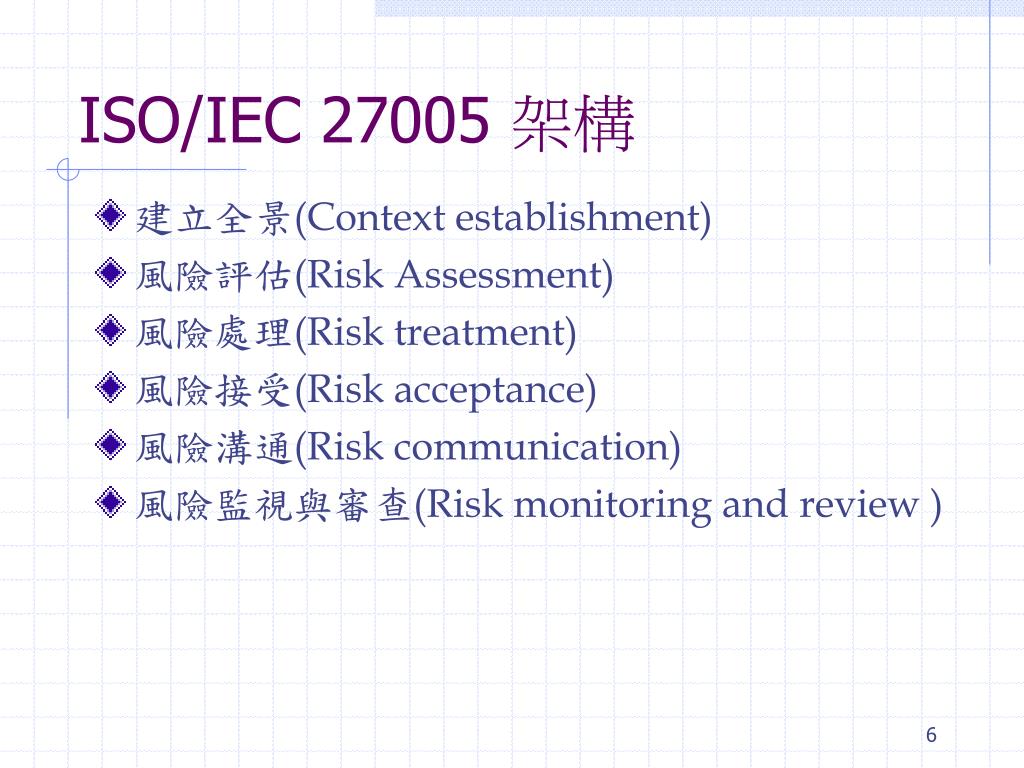 ISO/IEC 27005 架構

建立全景(Context establishment)
風險評估(Risk Assessment)
風險處理(Risk treatment)
風險接受(Risk acceptance)
風險溝通(Risk communication)
風險監視與審查(Risk monitoring and review )

6